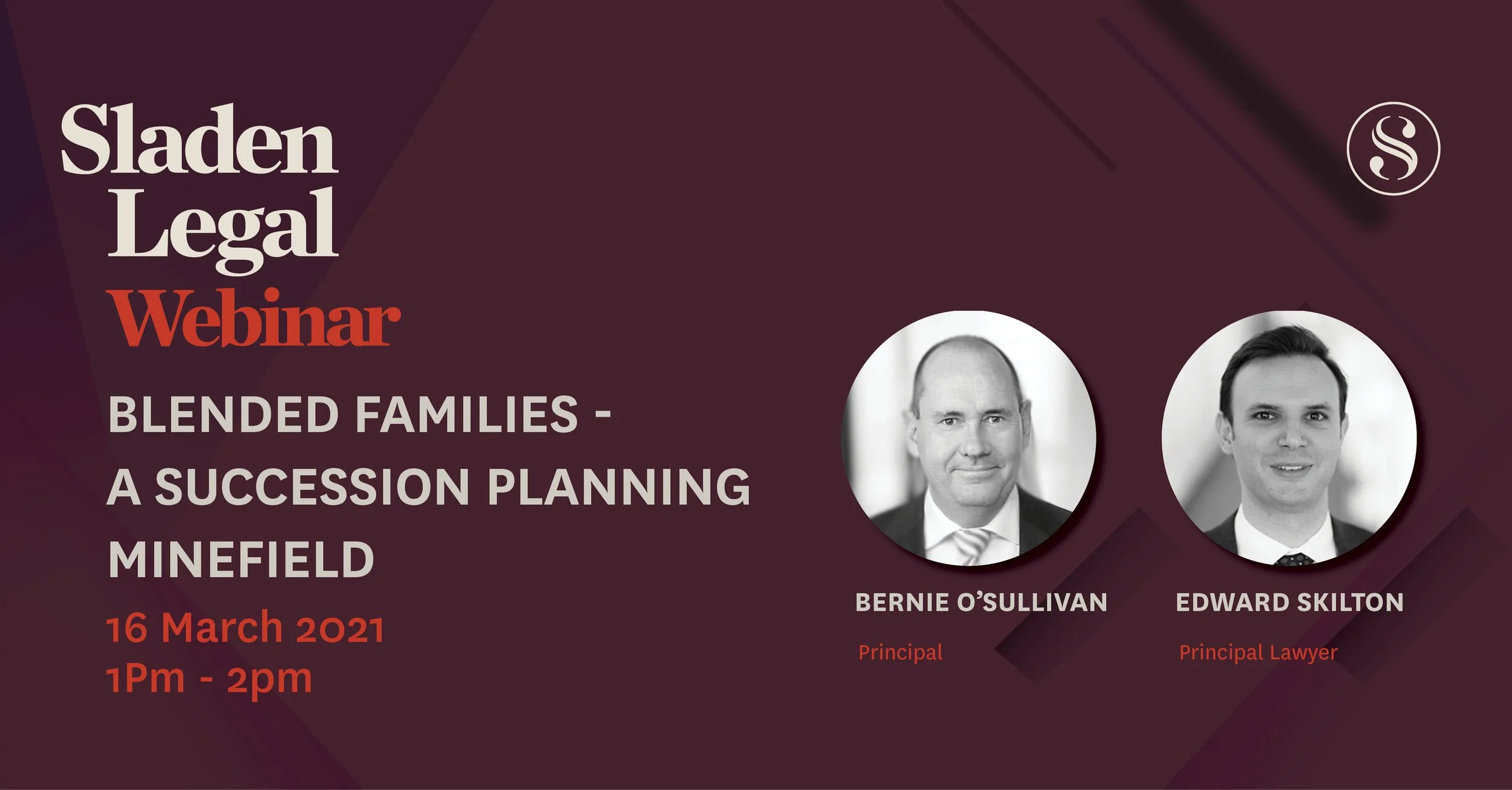 Sladen Legal Webinar

BLENDED FAMILIES - A SUCCESSION PLANNING MINEFIELD

16 March 2021
1Pm - 2pm

S

BERNIE O'SULLIVAN
Principal

EDWARD SKILTON
Principal Lawyer